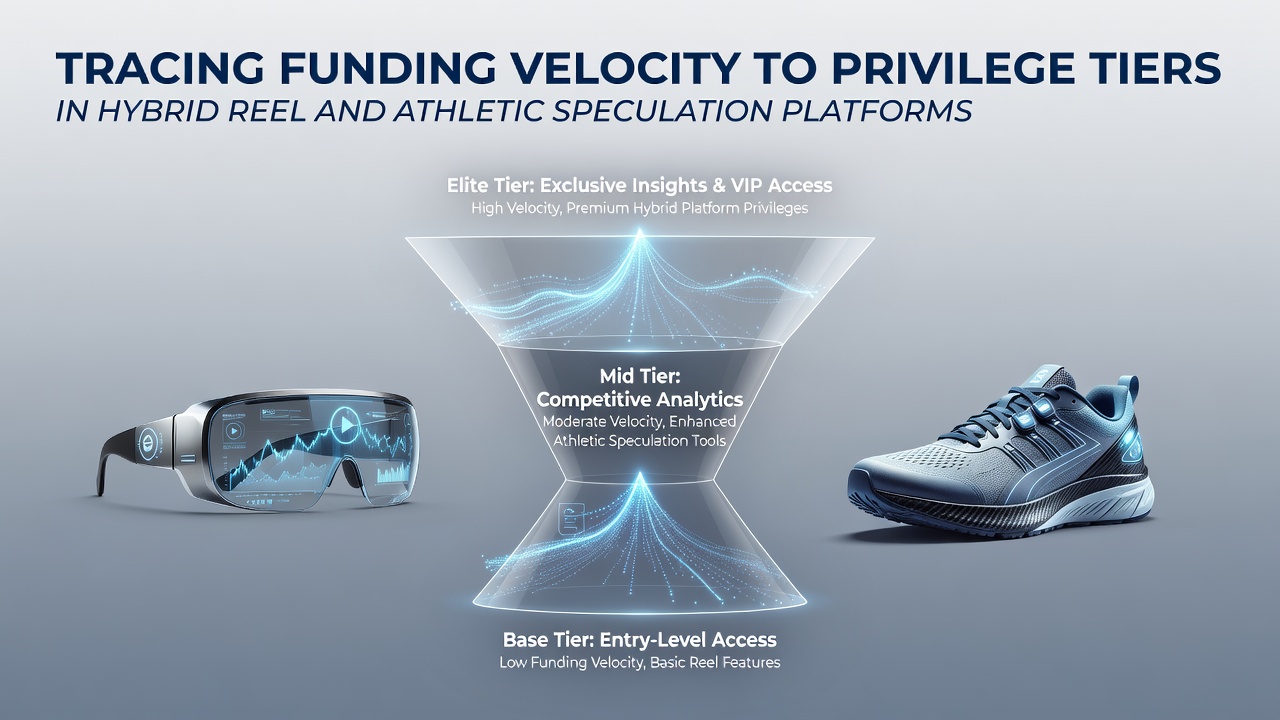 TRACING FUNDING VELOCITY TO PRIVILEGE TIERS
IN HYBRID REEL AND ATHLETIC SPECULATION PLATFORMS

Elite Tier: Exclusive Insights & VIP Access
High Velocity, Premium Hybrid Platform Privileges

Mid Tier:
Competitive Analytics
Moderate Velocity, Enhanced Athletic Speculation Tools

Base Tier: Entry-Level Access
Low Funding Velocity, Basic Reel Features